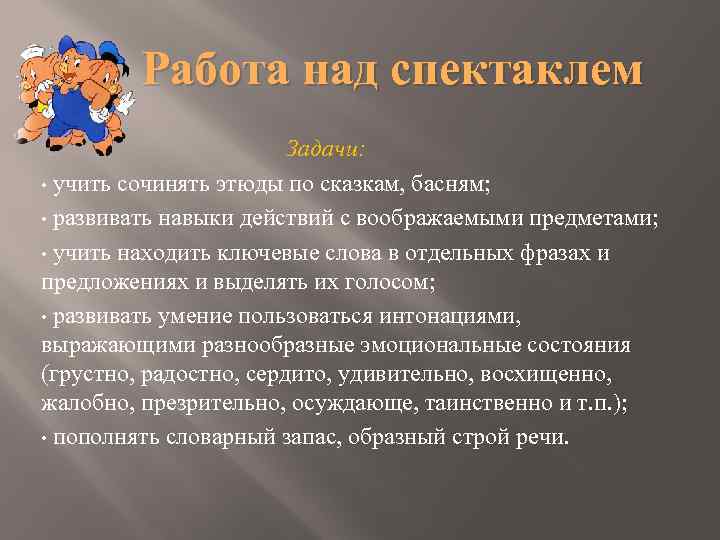 Работа над спектаклем

Задачи:

• учить сочинять этюды по сказкам, басням;

• развивать навыки действий с воображаемыми предметами;

• учить находить ключевые слова в отдельных фразах и предложениях и выделять их голосом;

• развивать умение пользоваться интонациями, выражающими разнообразные эмоциональные состояния (грустно, радостно, сердито, удивительно, восхищенно, жалобно, презрительно, осуждающе, таинственно и т.п.);

• пополнять словарный запас, образный строй речи.